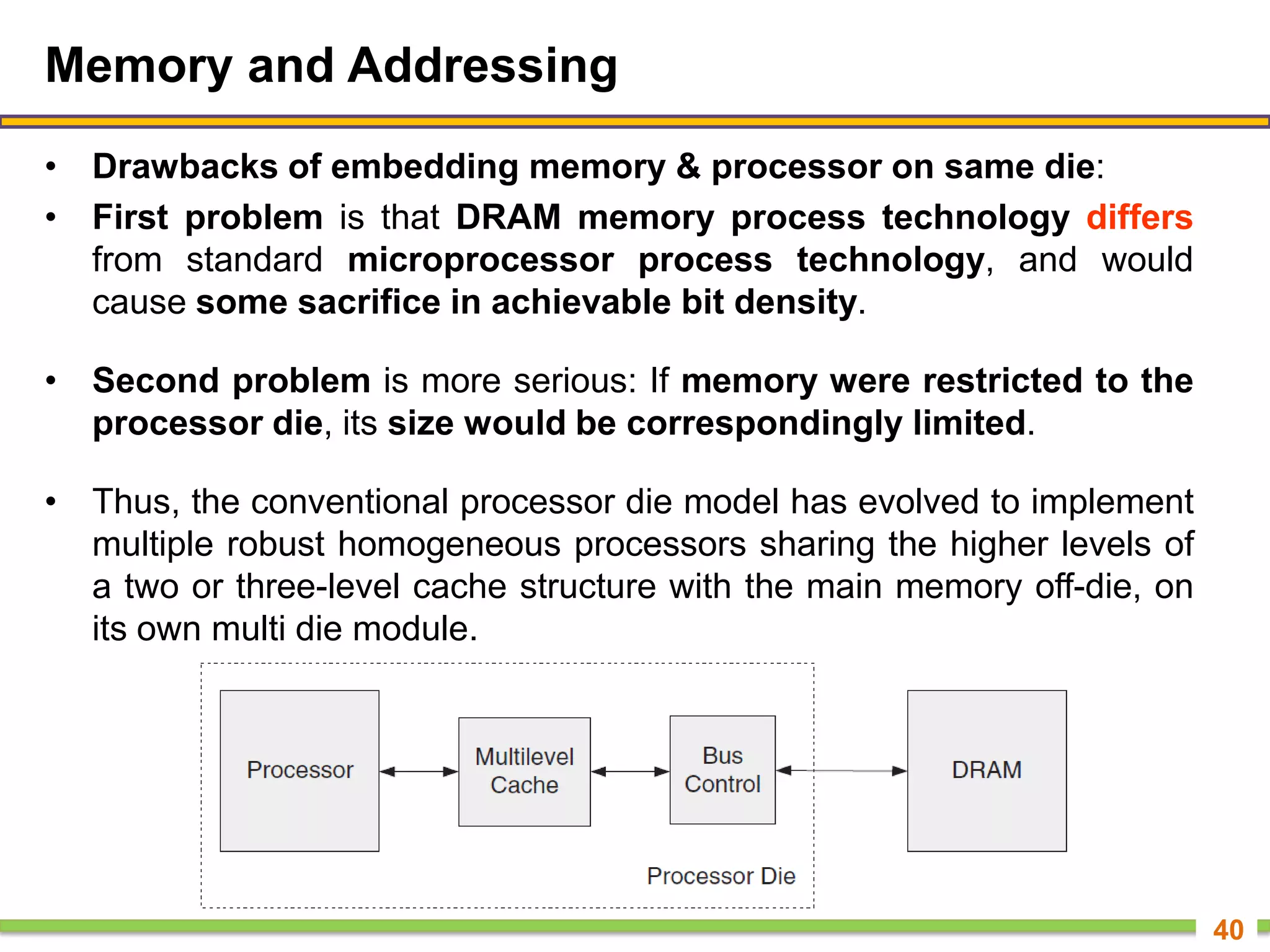 Memory and Addressing

• Drawbacks of embedding memory & processor on same die:

• First problem is that DRAM memory process technology differs from standard microprocessor process technology, and would cause some sacrifice in achievable bit density.

• Second problem is more serious: If memory were restricted to the processor die, its size would be correspondingly limited.

• Thus, the conventional processor die model has evolved to implement multiple robust homogeneous processors sharing the higher levels of a two or three-level cache structure with the main memory off-die, on its own multi die module.

Processor

Multilevel Cache

Bus Control

DRAM

Processor Die

40